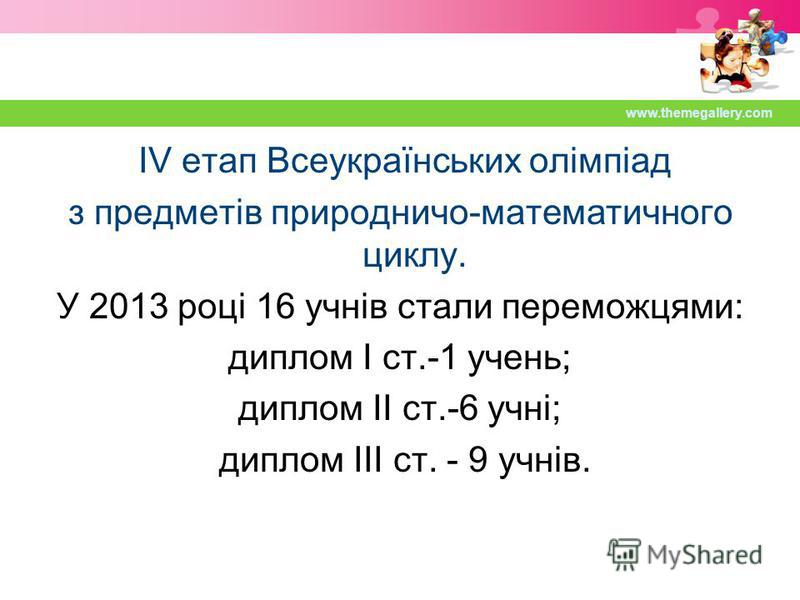 www.themegallery.com

IV етап Всеукраїнських олімпіад з предметів природничо-математичного циклу.

У 2013 році 16 учнів стали переможцями:
диплом I ст.-1 учень;
диплом II ст.-6 учні;
диплом III ст. - 9 учнів.

MyShared